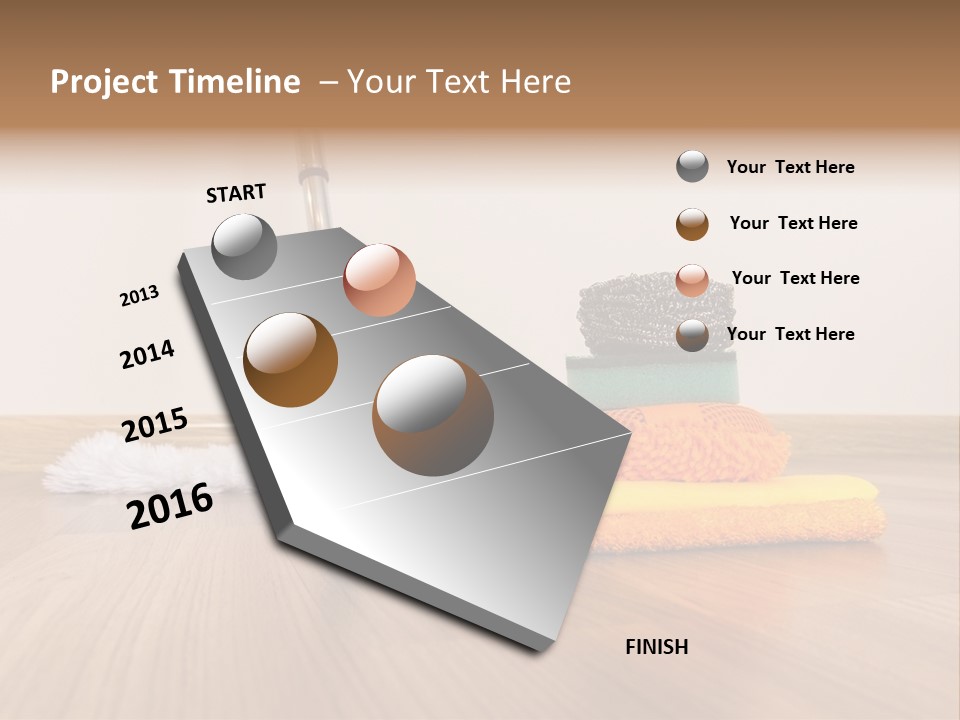 Project Timeline – Your Text Here

START

2013

2014

2015

2016

FINISH

Your Text Here

Your Text Here

Your Text Here

Your Text Here